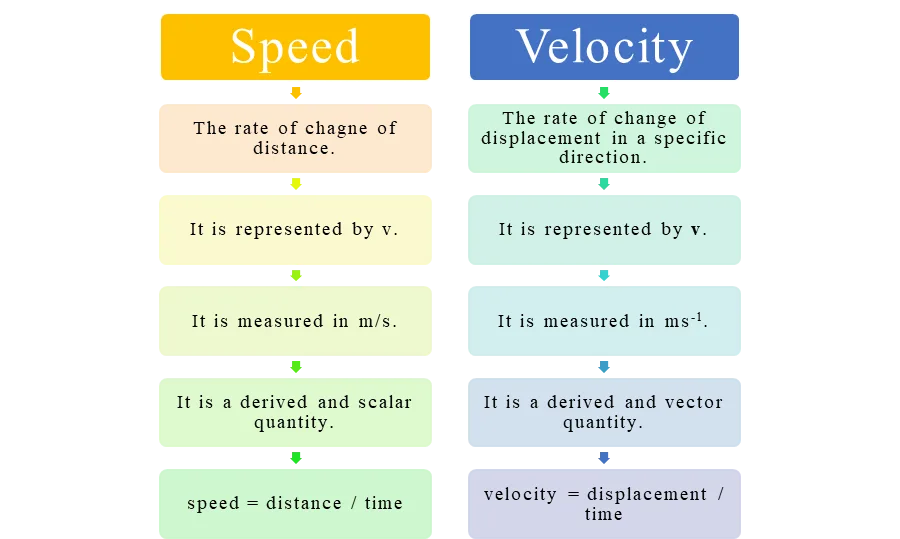 Speed

The rate of chagne of distance.

It is represented by v.

It is measured in m/s.

It is a derived and scalar quantity.

speed = distance / time

Velocity

The rate of change of displacement in a specific direction.

It is represented by **v**.

It is measured in $ms^{-1}$.

It is a derived and vector quantity.

velocity = displacement / time